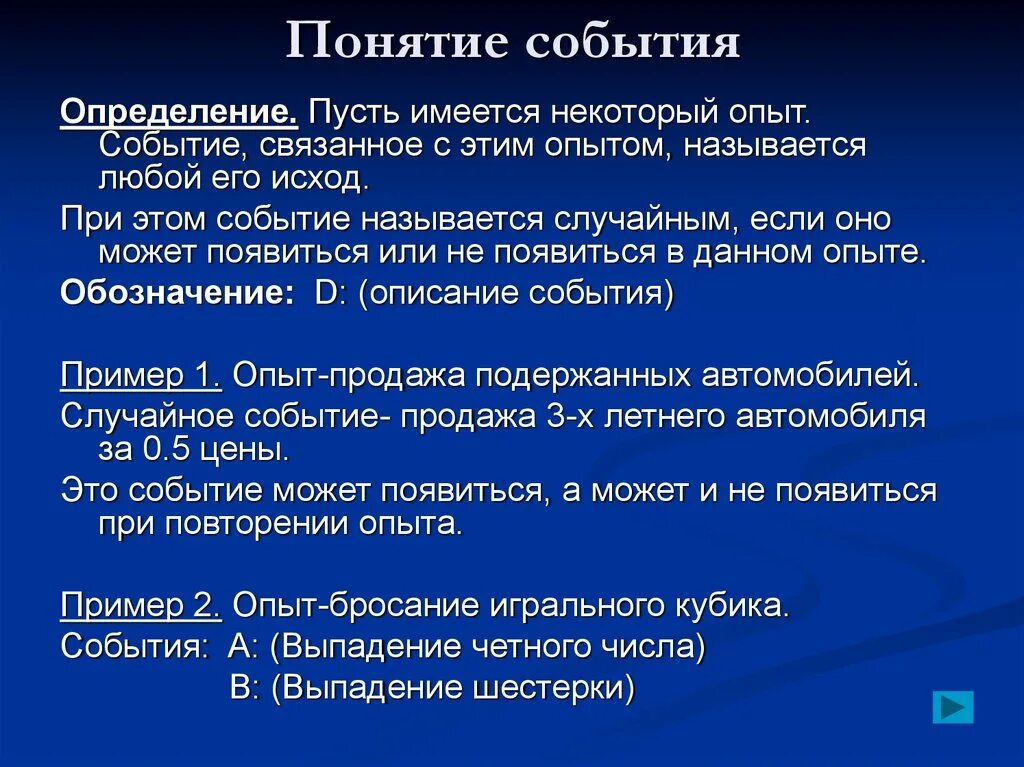 Понятие события

Определение. Пусть имеется некоторый опыт. Событие, связанное с этим опытом, называется любой его исход.

При этом событие называется случайным, если оно может появиться или не появиться в данном опыте.

Обозначение: D: (описание события)

Пример 1. Опыт-продажа подержанных автомобилей.

Случайное событие- продажа 3-х летнего автомобиля за 0.5 цены.

Это событие может появиться, а может и не появиться при повторении опыта.

Пример 2. Опыт-бросание игрального кубика.

События: A: (Выпадение четного числа)
B: (Выпадение шестерки)